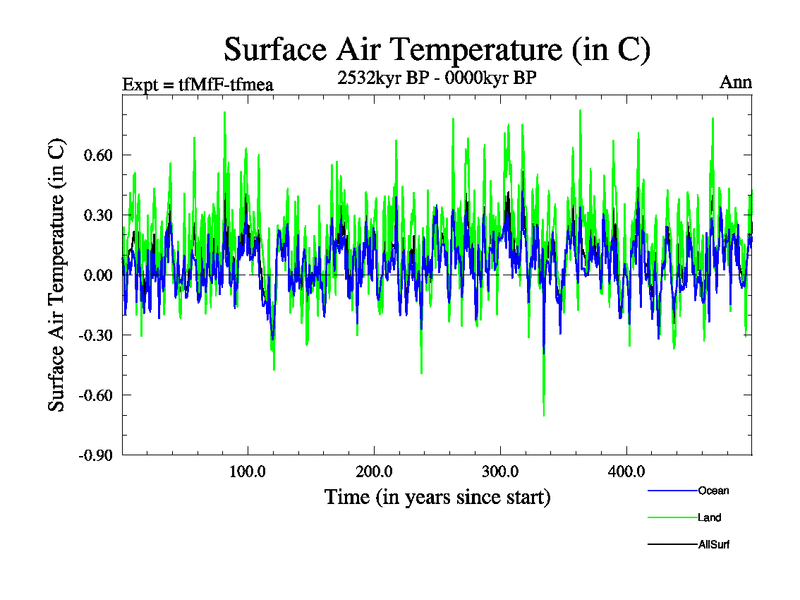 Surface Air Temperature (in C)

Expt = tfMfF-tfmea

2532kyr BP - 0000kyr BP

Ann

Surface Air Temperature (in C)

0.60
0.30
0.00
-0.30
-0.60
-0.90

100.0
200.0
300.0
400.0

Time (in years since start)

Ocean
Land
AllSurf